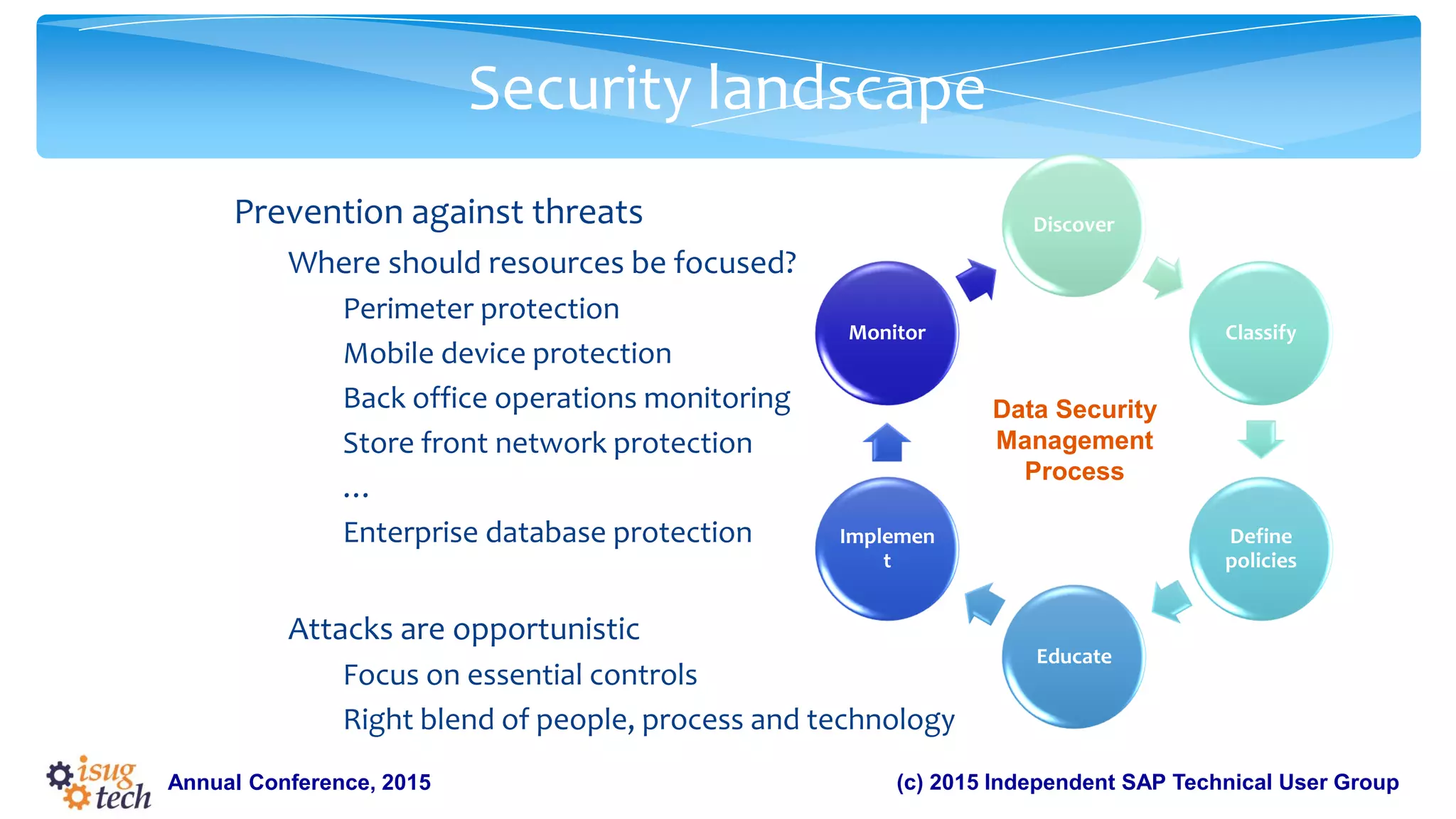 Security landscape

Prevention against threats

Where should resources be focused?

Perimeter protection

Mobile device protection

Back office operations monitoring

Store front network protection

…

Enterprise database protection

Attacks are opportunistic

Focus on essential controls

Right blend of people, process and technology

Discover

Classify

Define policies

Educate

Implemen t

Monitor

Data Security Management Process

isug tech

Annual Conference, 2015

(c) 2015 Independent SAP Technical User Group